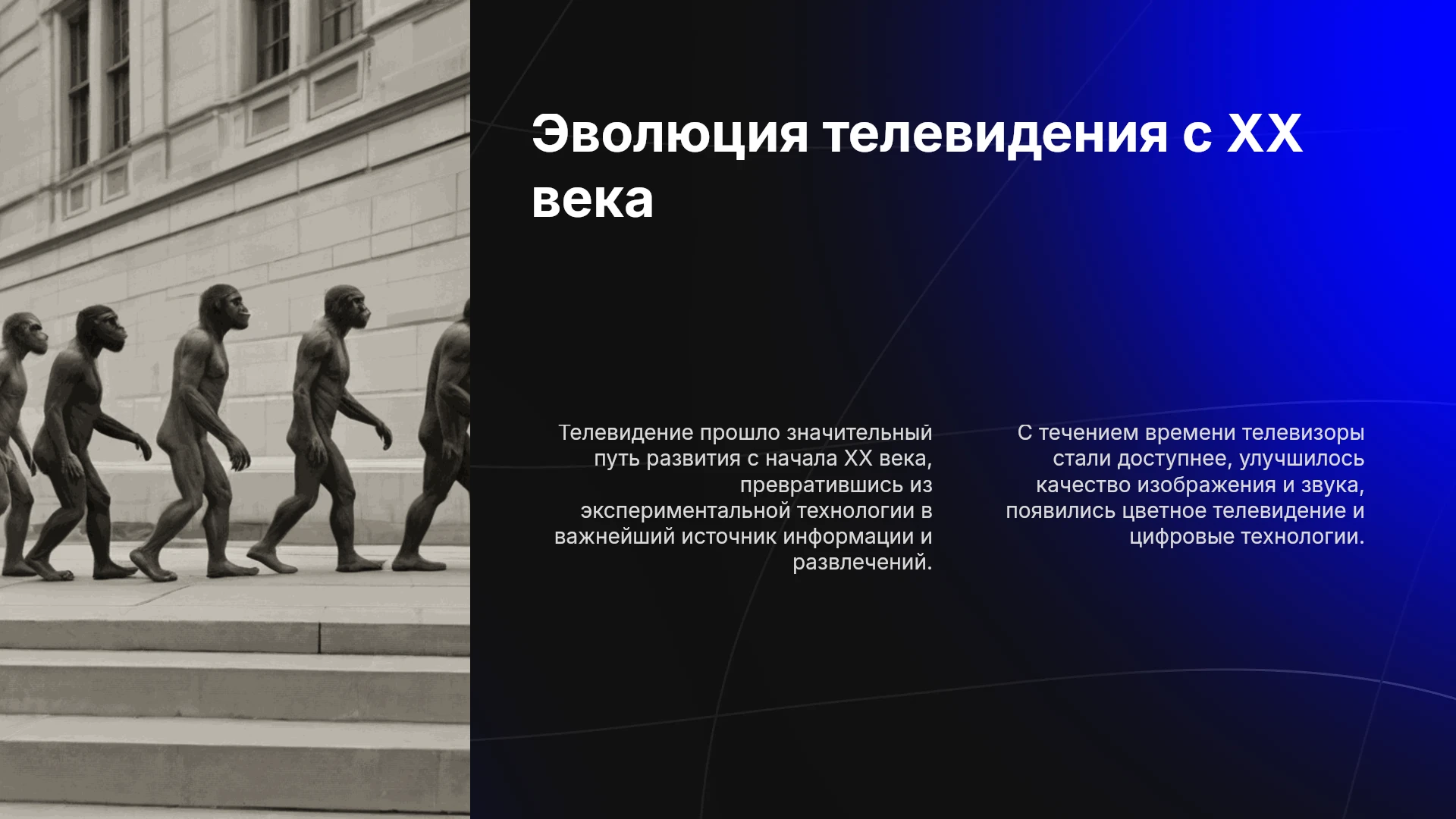 Эволюция телевидения с XX века

Телевидение прошло значительный путь развития с начала XX века, превратившись из экспериментальной технологии в важнейший источник информации и развлечений.

С течением времени телевизоры стали доступнее, улучшилось качество изображения и звука, появились цветное телевидение и цифровые технологии.